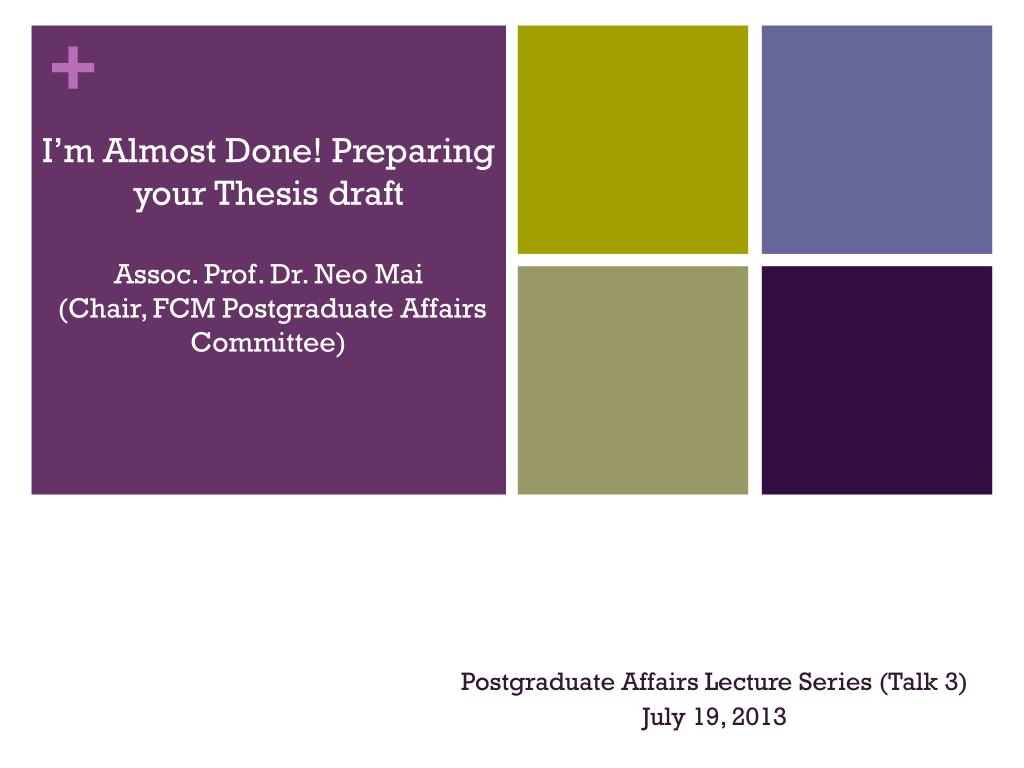 +

I’m Almost Done! Preparing your Thesis draft

Assoc. Prof. Dr. Neo Mai
(Chair, FCM Postgraduate Affairs Committee)

Postgraduate Affairs Lecture Series (Talk 3)
July 19, 2013